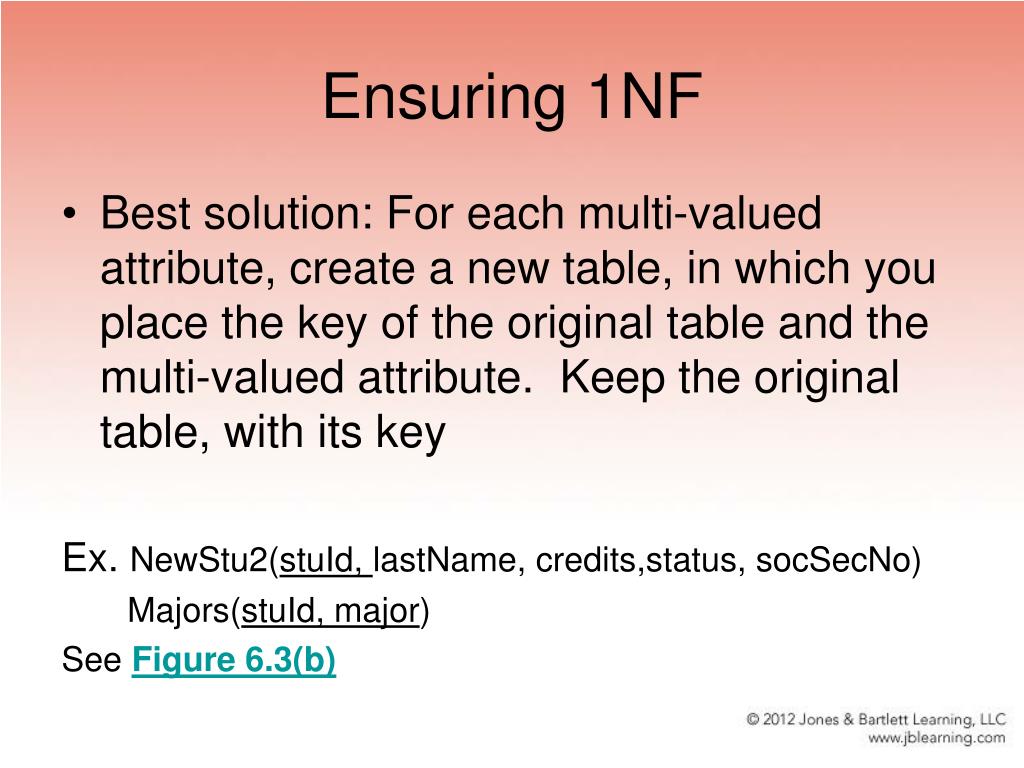 Ensuring 1NF

• Best solution: For each multi-valued attribute, create a new table, in which you place the key of the original table and the multi-valued attribute.  Keep the original table, with its key

Ex. NewStu2(stuId, lastName, credits,status, socSecNo)
Majors(stuId, major)
See Figure 6.3(b)

© 2012 Jones & Bartlett Learning, LLC
www.jblearning.com